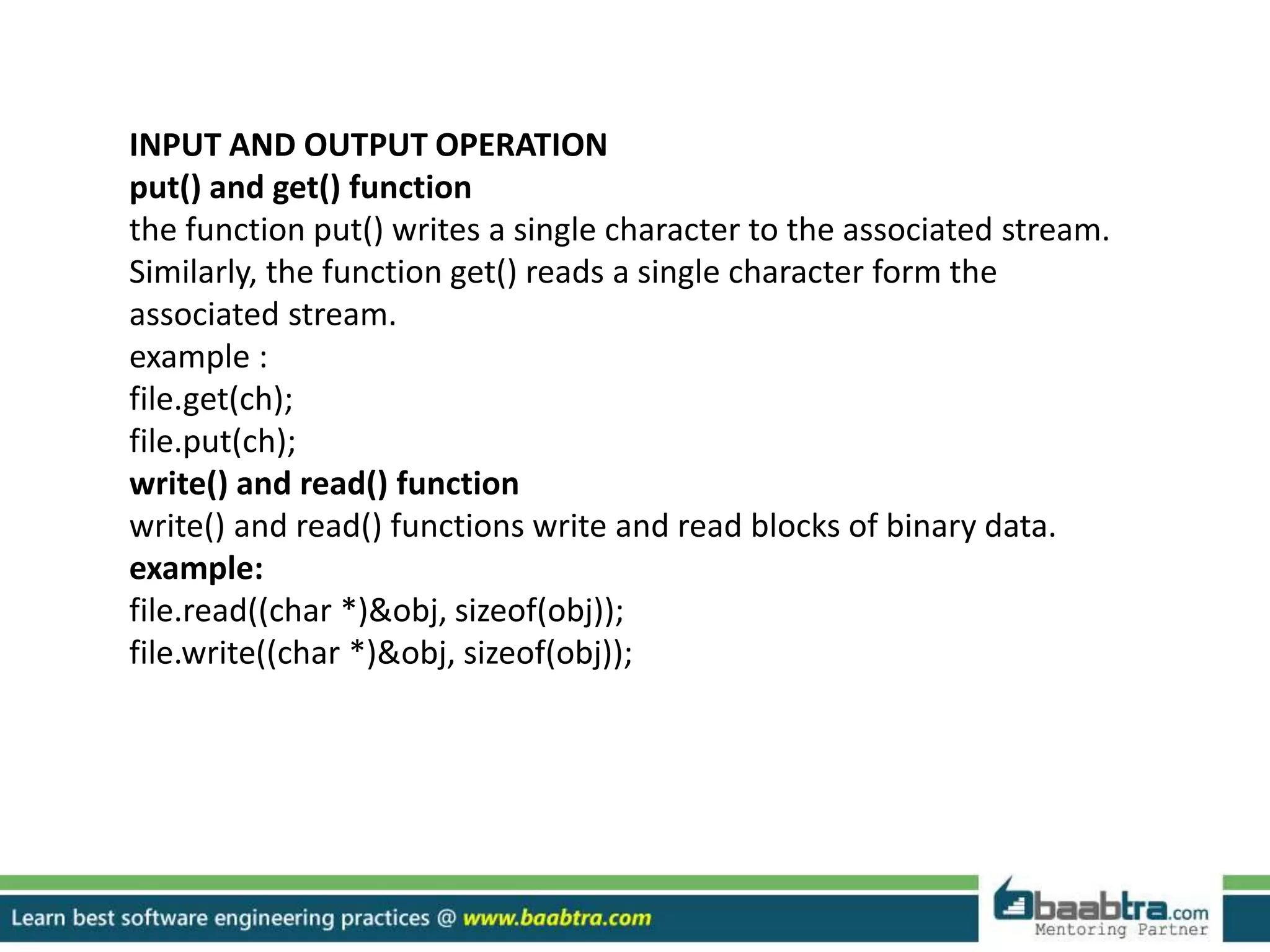 INPUT AND OUTPUT OPERATION
put() and get() function
the function put() writes a single character to the associated stream. Similarly, the function get() reads a single character form the associated stream.
example :
file.get(ch);
file.put(ch);
write() and read() function
write() and read() functions write and read blocks of binary data.
example:
file.read((char *)&obj, sizeof(obj));
file.write((char *)&obj, sizeof(obj));

Learn best software engineering practices @ www.baabtra.com

baabtra.com
Mentoring Partner